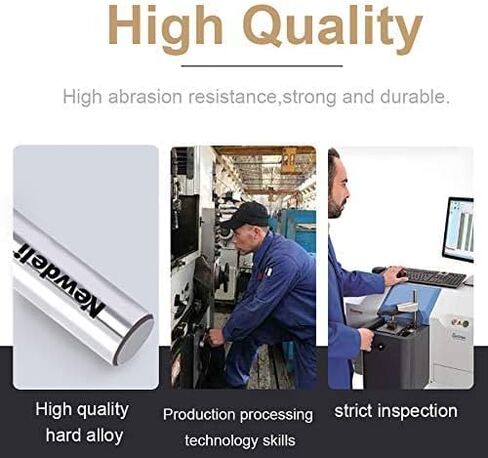 High Quality

High abrasion resistance,strong and durable.

Newdeli

High quality hard alloy

Production processing technology skills

strict inspection